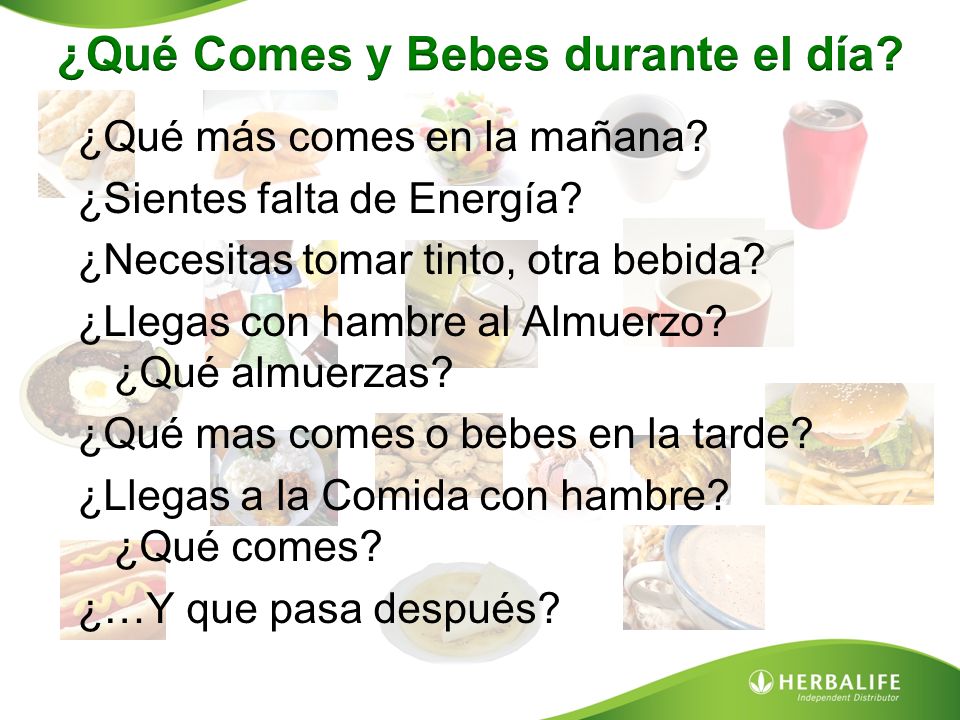 ¿Qué Comes y Bebes durante el día?

¿Qué más comes en la mañana?

¿Sientes falta de Energía?

¿Necesitas tomar tinto, otra bebida?

¿Llegas con hambre al Almuerzo?
¿Qué almuerzas?

¿Qué mas comes o bebes en la tarde?

¿Llegas a la Comida con hambre?
¿Qué comes?

¿…Y que pasa después?

HERBALIFE
Independent Distributor